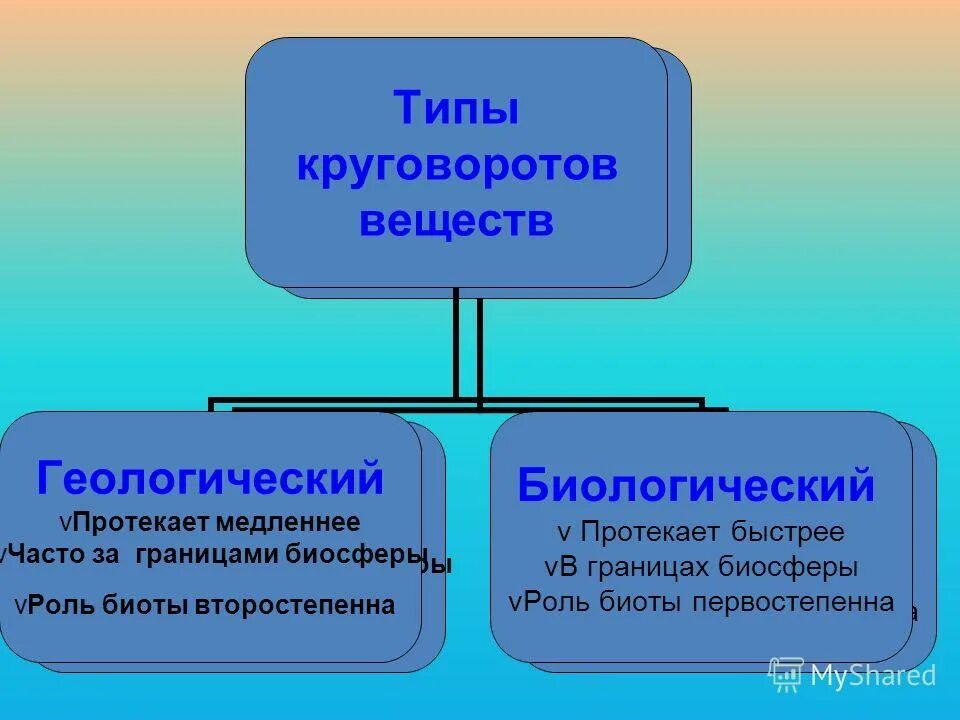 Типы круговоротов веществ

Геологический
vПротекает медленнее
vЧасто за границами биосферы
vРоль биоты второстепенна

Биологический
v Протекает быстрее
vВ границах биосферы
vРоль биоты первостепенна

MyShared